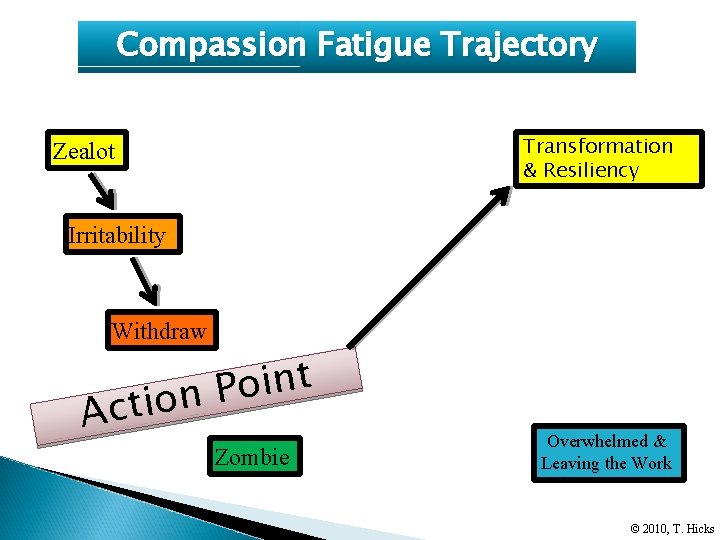 Compassion Fatigue Trajectory

Zealot

Irritability

Withdraw

Action Point

Zombie

Transformation & Resiliency

Overwhelmed & Leaving the Work

© 2010, T. Hicks